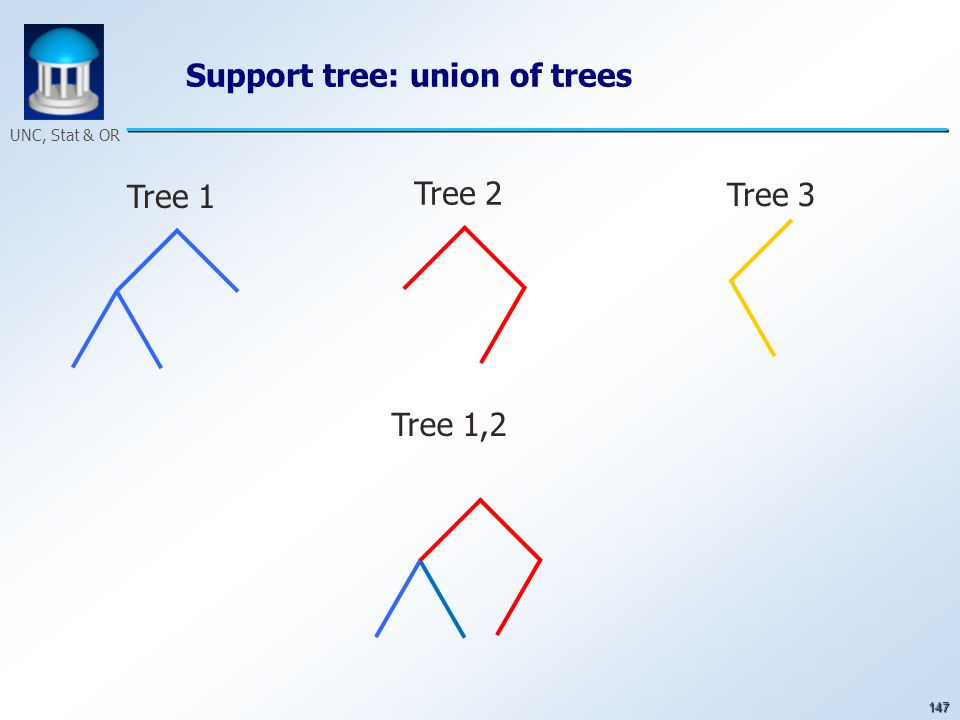 UNC, Stat & OR

Support tree: union of trees

Tree 1

Tree 2

Tree 3

Tree 1,2

147